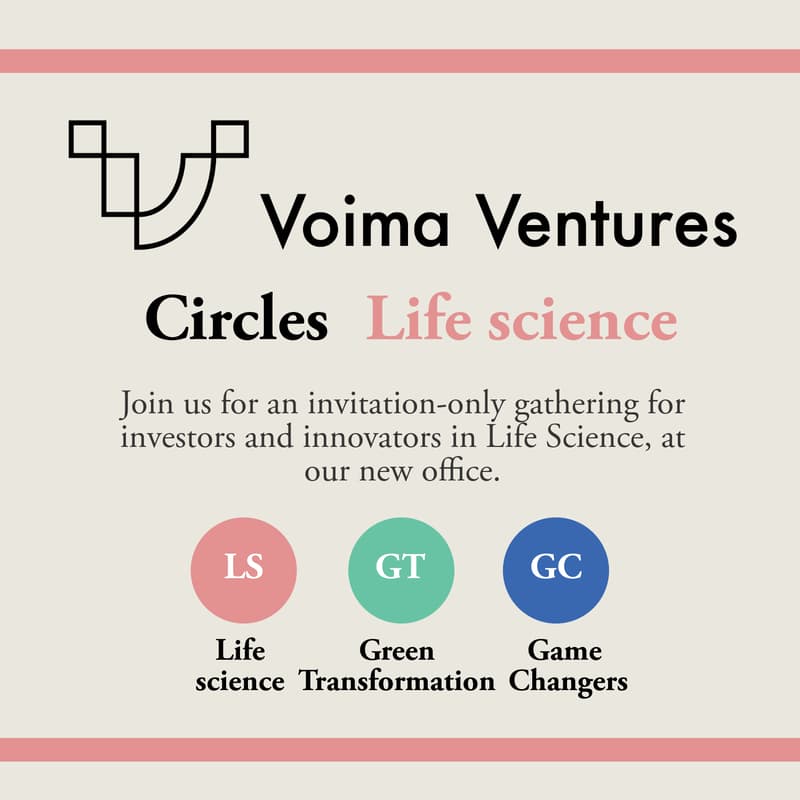 Voima Ventures

Circles Life science

Join us for an invitation-only gathering for investors and innovators in Life Science, at our new office.

LS
Life science

GT
Green Transformation

GC
Game Changers